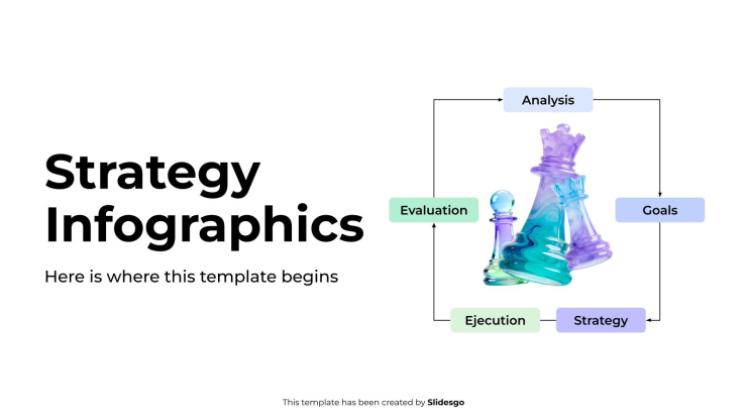 Strategy Infographics

Here is where this template begins

Analysis

Goals

Strategy

Ejecution

Evaluation

This template has been created by Slidesgo